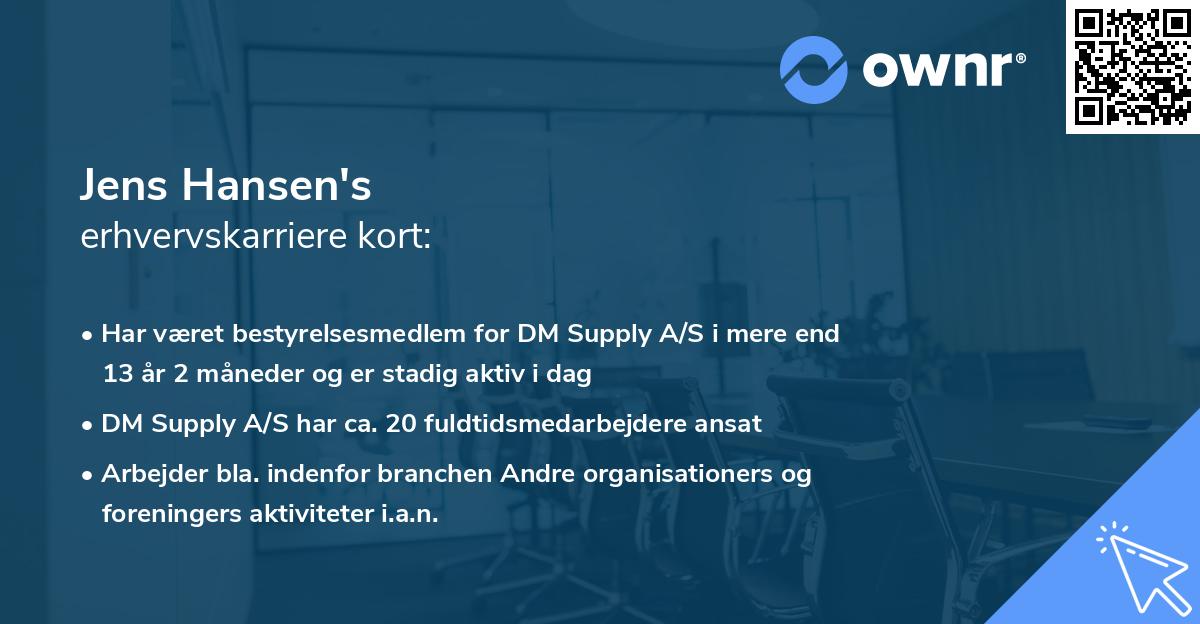 ownr®

Jens Hansen's
erhvervskarriere kort:

• Har været bestyrelsesmedlem for DM Supply A/S i mere end 13 år 2 måneder og er stadig aktiv i dag

• DM Supply A/S har ca. 20 fuldtidsmedarbejdere ansat

• Arbejder bla. indenfor branchen Andre organisationers og foreningers aktiviteter i.a.n.